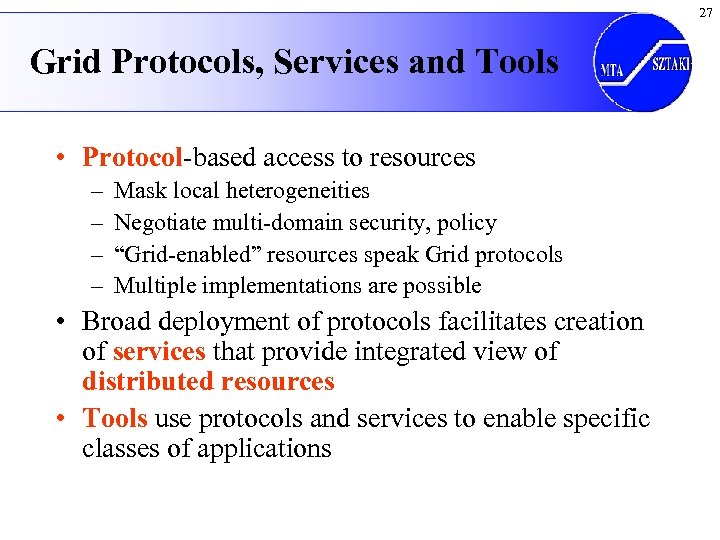 27

Grid Protocols, Services and Tools

MTA SZTAKI

• Protocol-based access to resources
– Mask local heterogeneities
– Negotiate multi-domain security, policy
– “Grid-enabled” resources speak Grid protocols
– Multiple implementations are possible

• Broad deployment of protocols facilitates creation of services that provide integrated view of distributed resources

• Tools use protocols and services to enable specific classes of applications